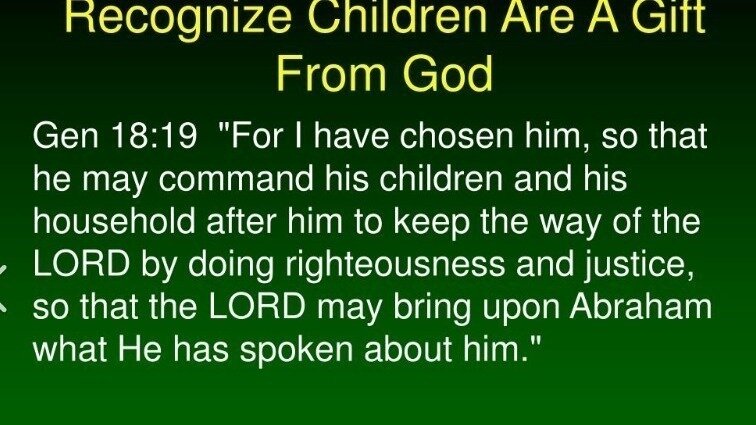 Recognize Children Are A Gift From God

Gen 18:19 "For I have chosen him, so that he may command his children and his household after him to keep the way of the LORD by doing righteousness and justice, so that the LORD may bring upon Abraham what He has spoken about him."